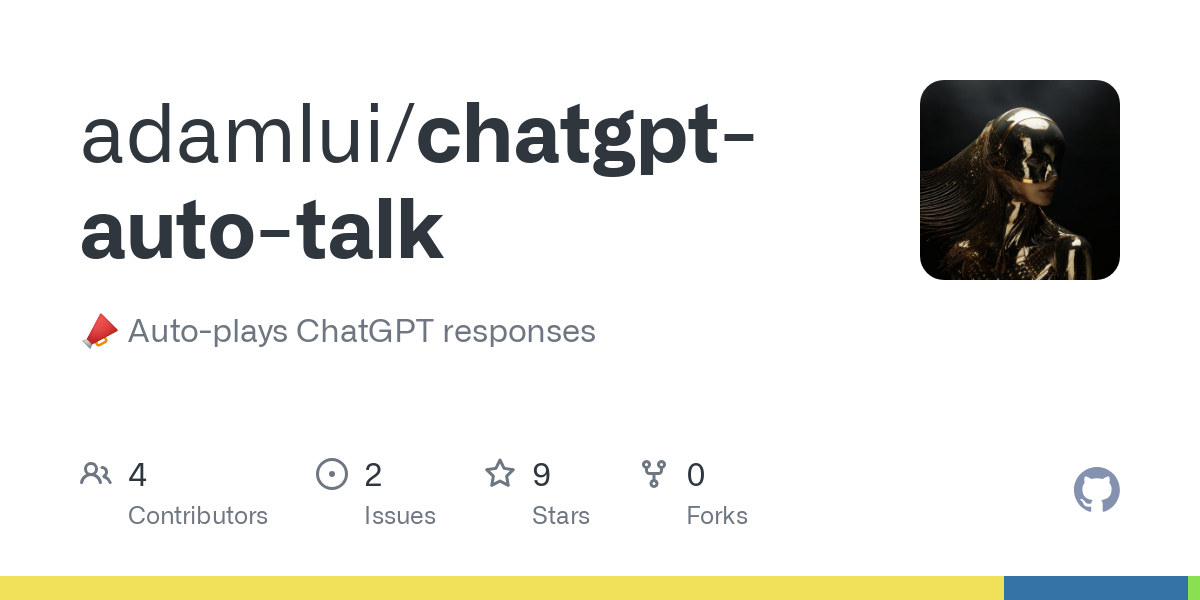 adamlui/chatgpt-auto-talk

📣 Auto-plays ChatGPT responses

4 Contributors

2 Issues

9 Stars

0 Forks